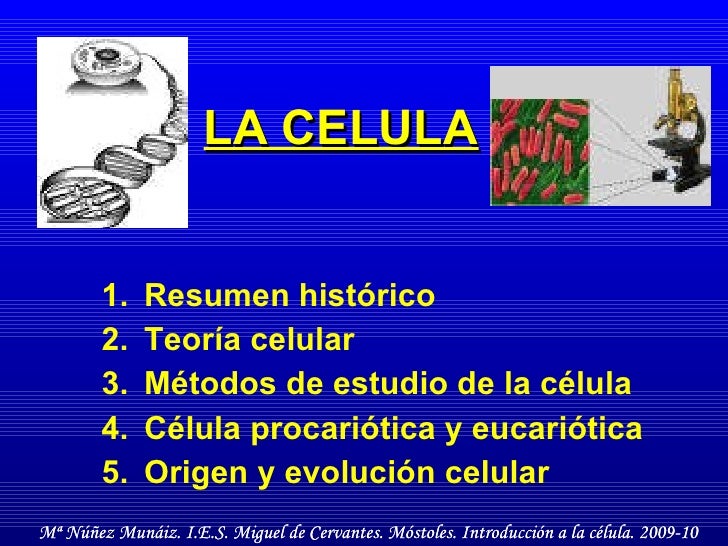 LA CELULA

1. Resumen histórico
2. Teoría celular
3. Métodos de estudio de la célula
4. Célula procariótica y eucariótica
5. Origen y evolución celular

Mª Núñez Munáiz. I.E.S. Miguel de Cervantes. Móstoles. Introducción a la célula. 2009-10